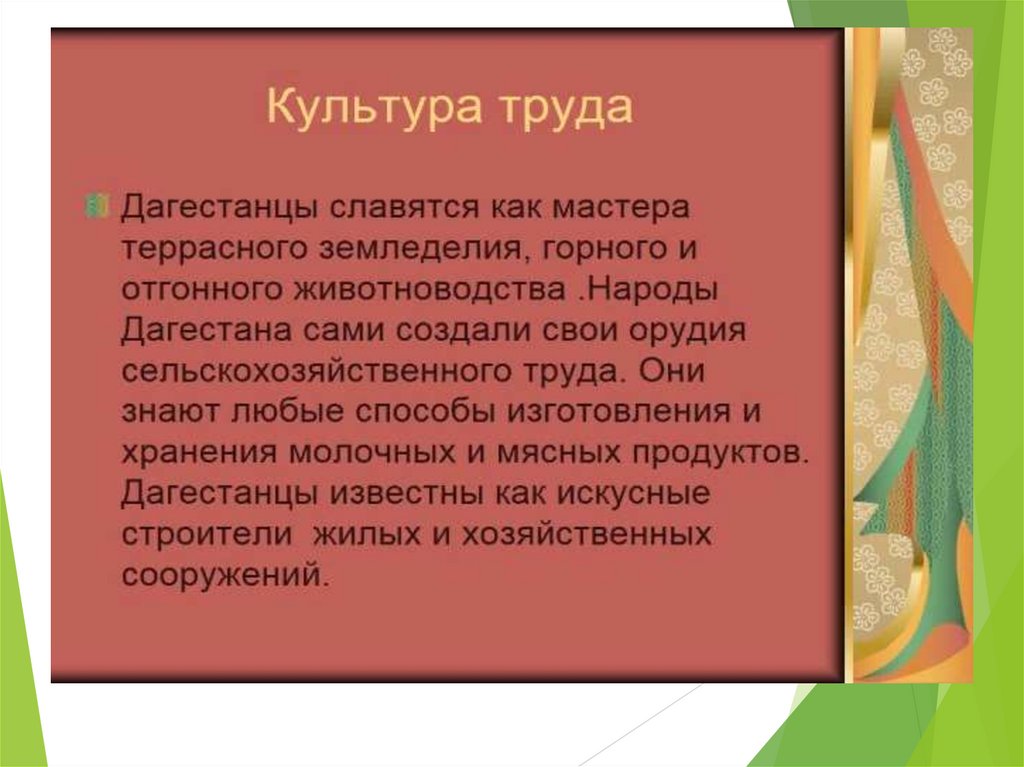 Культура труда

Дагестанцы славятся как мастера террасного земледелия, горного и отгонного животноводства .Народы Дагестана сами создали свои орудия сельскохозяйственного труда. Они знают любые способы изготовления и хранения молочных и мясных продуктов. Дагестанцы известны как искусные строители жилых и хозяйственных сооружений.